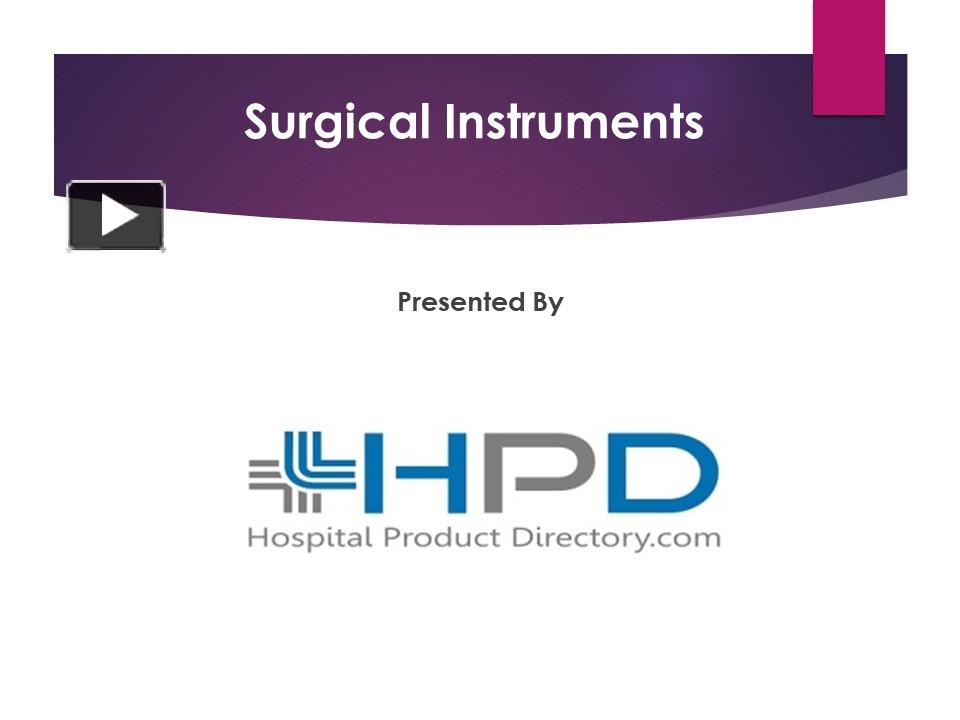 Surgical Instruments

Presented By

HPD
Hospital Product Directory.com